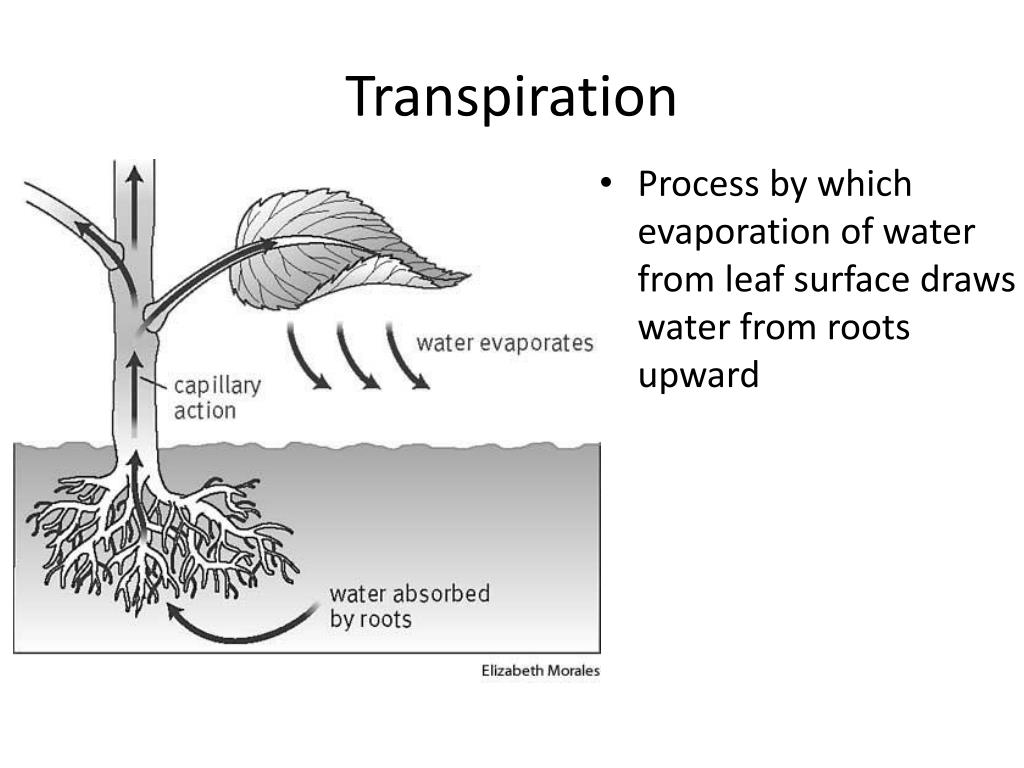 Transpiration

water evaporates

capillary action

water absorbed by roots

Elizabeth Morales

• Process by which evaporation of water from leaf surface draws water from roots upward